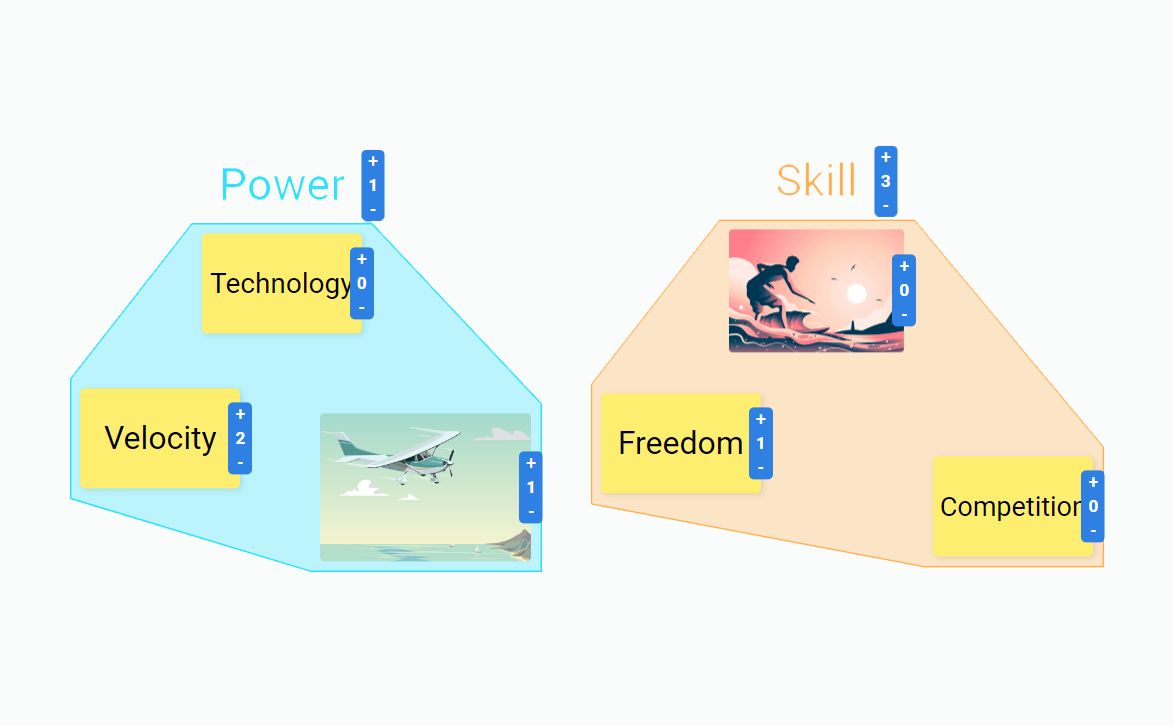 Power
+
1
-

Technology
+
0
-

Velocity
+
2
-

+
1
-

Skill
+
3
-

+
0
-

Freedom
+
1
-

Competition
+
0
-